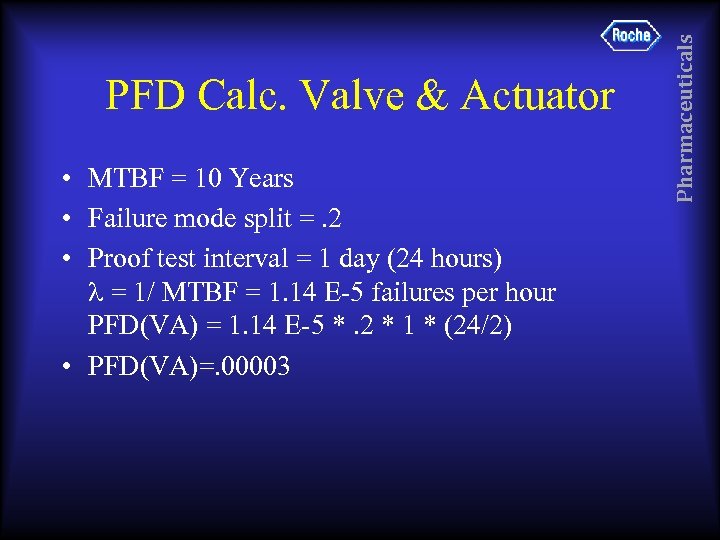 Roche

Pharmaceuticals

PFD Calc. Valve & Actuator

• MTBF = 10 Years

• Failure mode split = .2

• Proof test interval = 1 day (24 hours)
$\lambda$ = 1/ MTBF = 1.14 E-5 failures per hour
PFD(VA) = 1.14 E-5 * .2 * 1 * (24/2)

• PFD(VA)=.00003